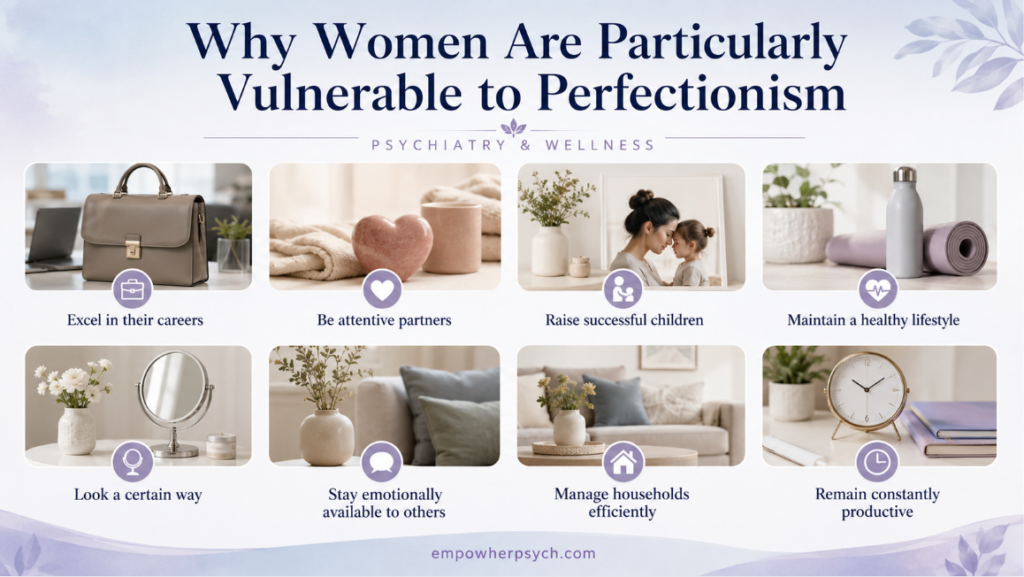 Why Women Are Particularly Vulnerable to Perfectionism

PSYCHIATRY & WELLNESS

Excel in their careers

Be attentive partners

Raise successful children

Maintain a healthy lifestyle

Look a certain way

Stay emotionally available to others

Manage households efficiently

Remain constantly productive

empowherpsych.com